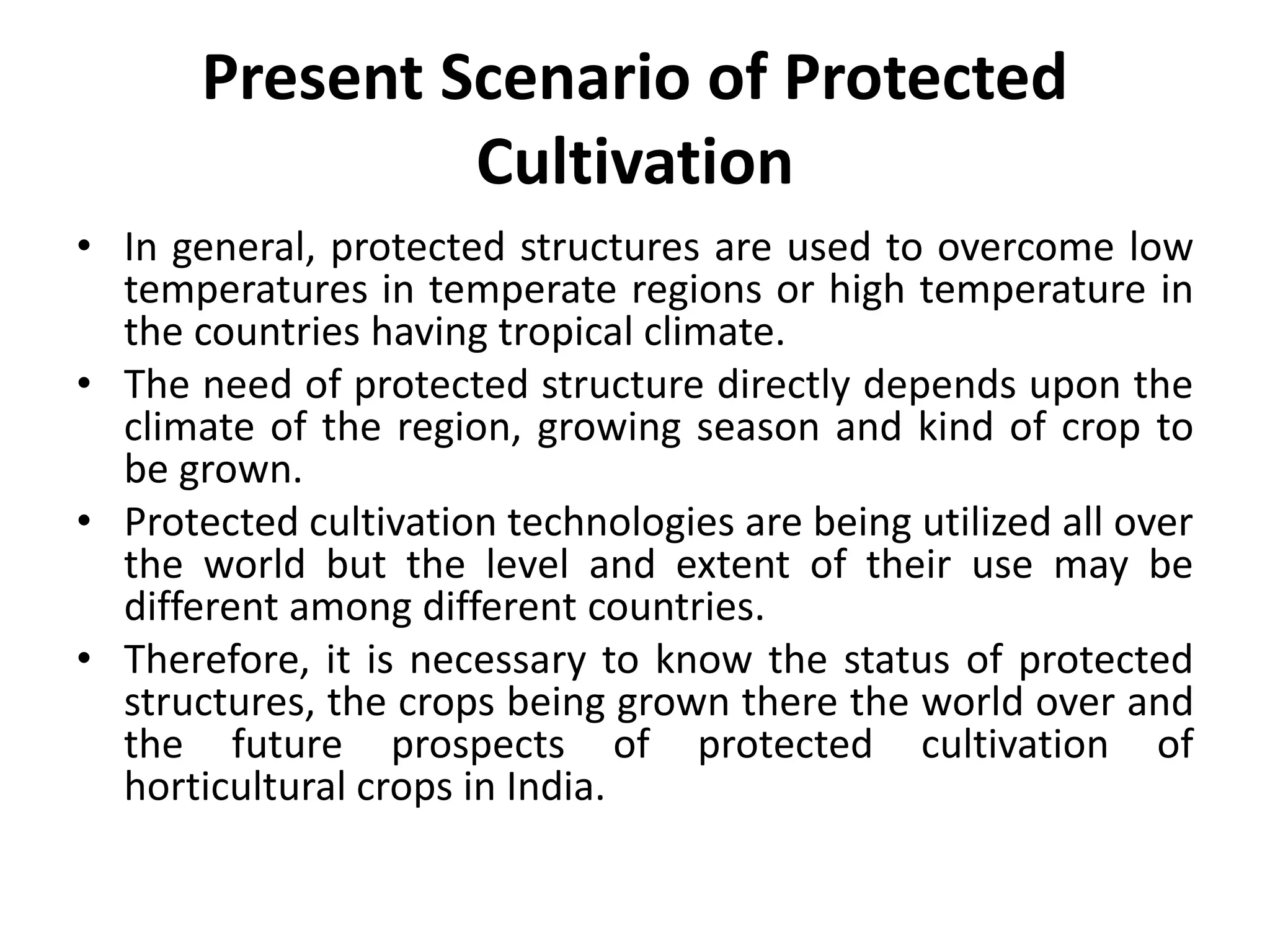 Present Scenario of Protected Cultivation

• In general, protected structures are used to overcome low temperatures in temperate regions or high temperature in the countries having tropical climate.
• The need of protected structure directly depends upon the climate of the region, growing season and kind of crop to be grown.
• Protected cultivation technologies are being utilized all over the world but the level and extent of their use may be different among different countries.
• Therefore, it is necessary to know the status of protected structures, the crops being grown there the world over and the future prospects of protected cultivation of horticultural crops in India.